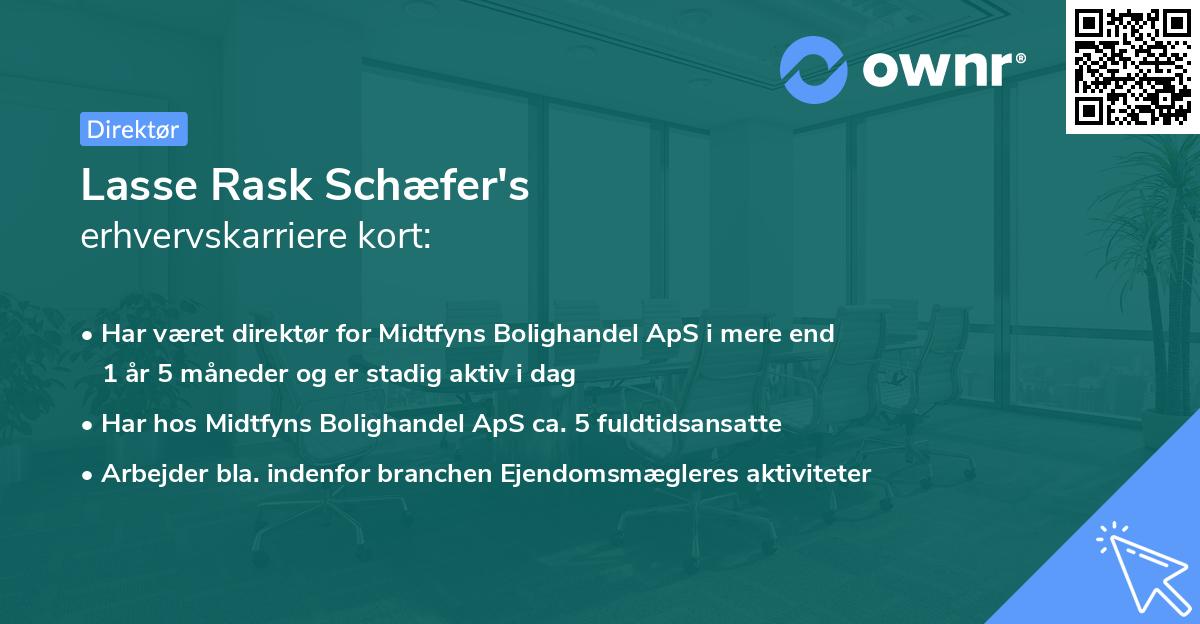 ownr®

Direktør

Lasse Rask Schæfer's
erhvervskarriere kort:

• Har været direktør for Midtfyns Bolighandel ApS i mere end 1 år 5 måneder og er stadig aktiv i dag

• Har hos Midtfyns Bolighandel ApS ca. 5 fuldtidsansatte

• Arbejder bla. indenfor branchen Ejendomsmægleres aktiviteter